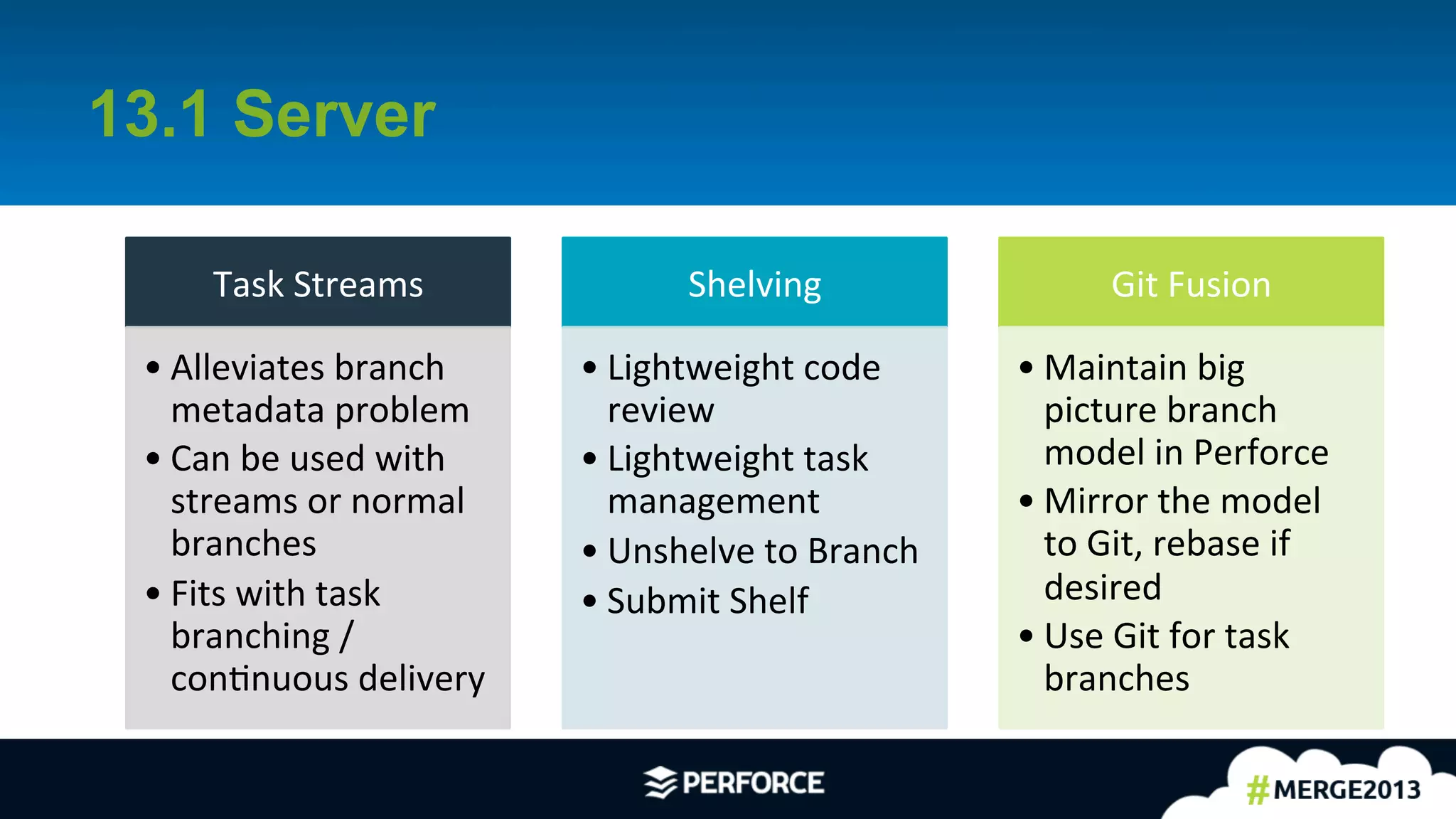 13.1 Server

Task Streams

• Alleviates branch metadata problem
• Can be used with streams or normal branches
• Fits with task branching / continuous delivery

Shelving

• Lightweight code review
• Lightweight task management
• Unshelve to Branch
• Submit Shelf

Git Fusion

• Maintain big picture branch model in Perforce
• Mirror the model to Git, rebase if desired
• Use Git for task branches

PERFORCE

#MERGE2013